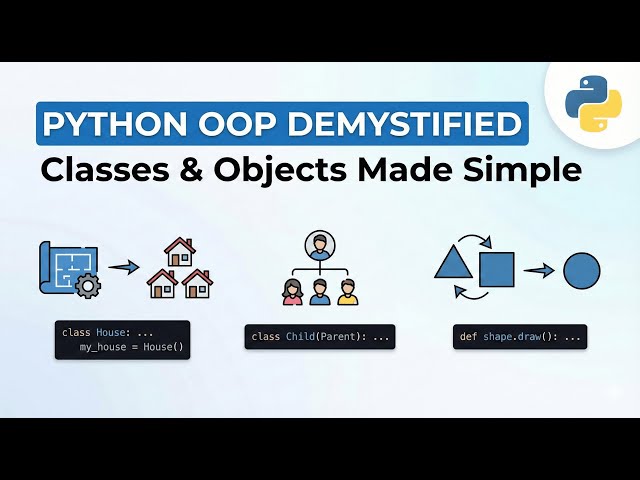 PYTHON OOP DEMYSTIFIED
Classes & Objects Made Simple

class House: ...
my_house = House()

class Child(Parent): ...

def shape.draw(): ...